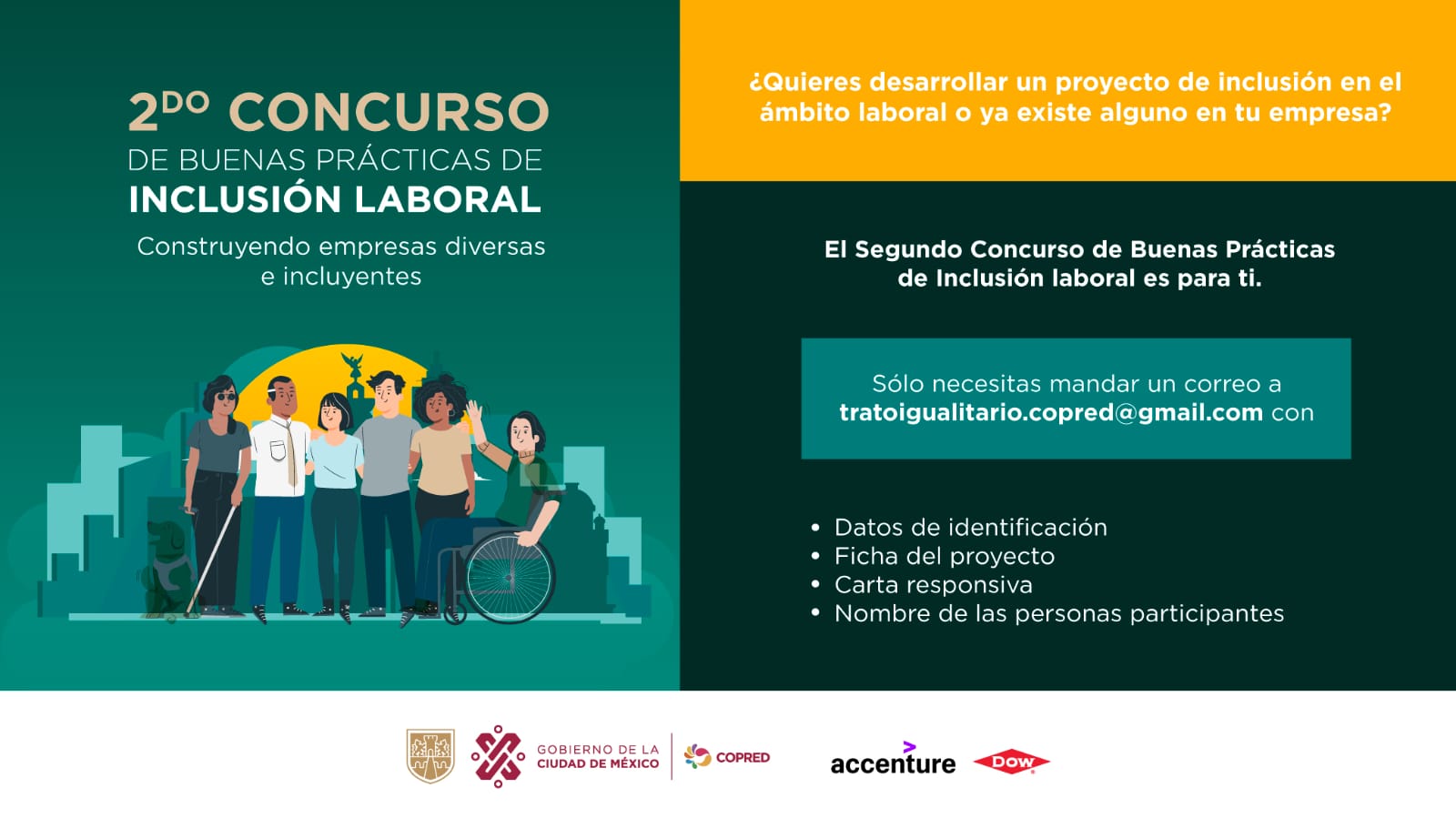 2DO CONCURSO
DE BUENAS PRÁCTICAS DE
INCLUSIÓN LABORAL

Construyendo empresas diversas e incluyentes

¿Quieres desarrollar un proyecto de inclusión en el ámbito laboral o ya existe alguno en tu empresa?

El Segundo Concurso de Buenas Prácticas de Inclusión laboral es para ti.

Sólo necesitas mandar un correo a tratoigualitario.copred@gmail.com con

• Datos de identificación
• Ficha del proyecto
• Carta responsiva
• Nombre de las personas participantes

GOBIERNO DE LA CIUDAD DE MÉXICO

COPRED

accenture

DOW